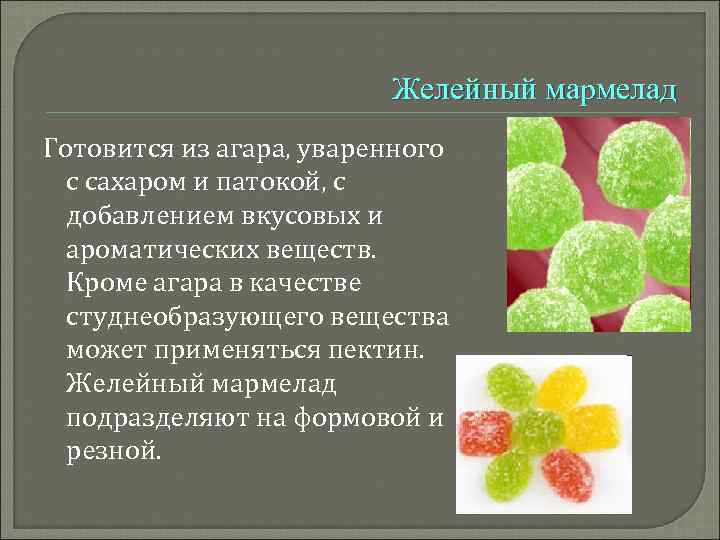 Желейный мармелад

Готовится из агара, уваренного с сахаром и патокой, с добавлением вкусовых и ароматических веществ. Кроме агара в качестве студнеобразующего вещества может применяться пектин. Желейный мармелад подразделяют на формовой и резной.